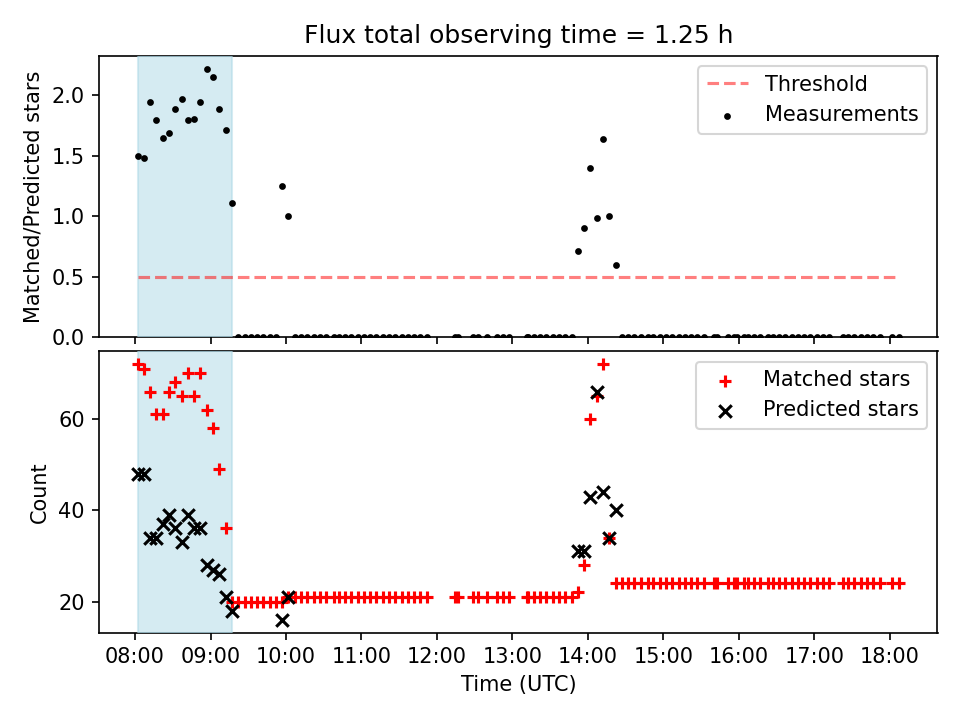 Flux total observing time = 1.25 h

Matched/Predicted stars

2.0
1.5
1.0
0.5
0.0

Threshold
Measurements

Count

60
40
20

Matched stars
Predicted stars

08:00 09:00 10:00 11:00 12:00 13:00 14:00 15:00 16:00 17:00 18:00

Time (UTC)